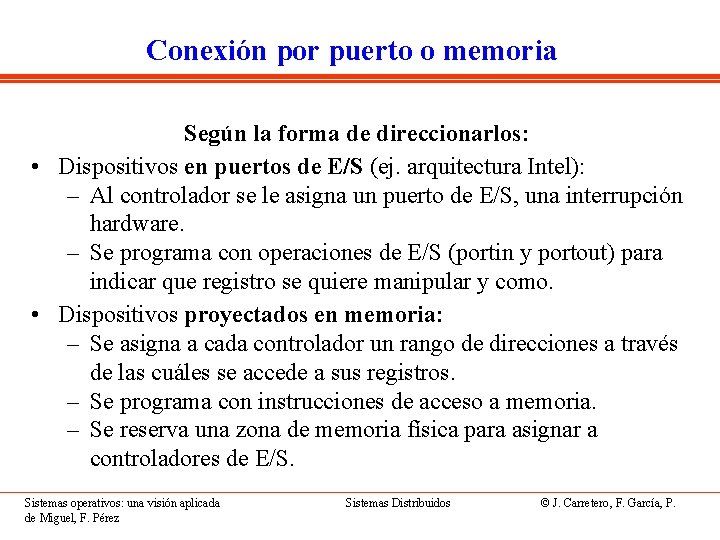 Conexión por puerto o memoria

Según la forma de direccionarlos:

• Dispositivos en puertos de E/S (ej. arquitectura Intel):
  – Al controlador se le asigna un puerto de E/S, una interrupción hardware.
  – Se programa con operaciones de E/S (portin y portout) para indicar que registro se quiere manipular y como.
• Dispositivos proyectados en memoria:
  – Se asigna a cada controlador un rango de direcciones a través de las cuáles se accede a sus registros.
  – Se programa con instrucciones de acceso a memoria.
  – Se reserva una zona de memoria física para asignar a controladores de E/S.

Sistemas operativos: una visión aplicada
Sistemas Distribuidos
© J. Carretero, F. García, P. de Miguel, F. Pérez